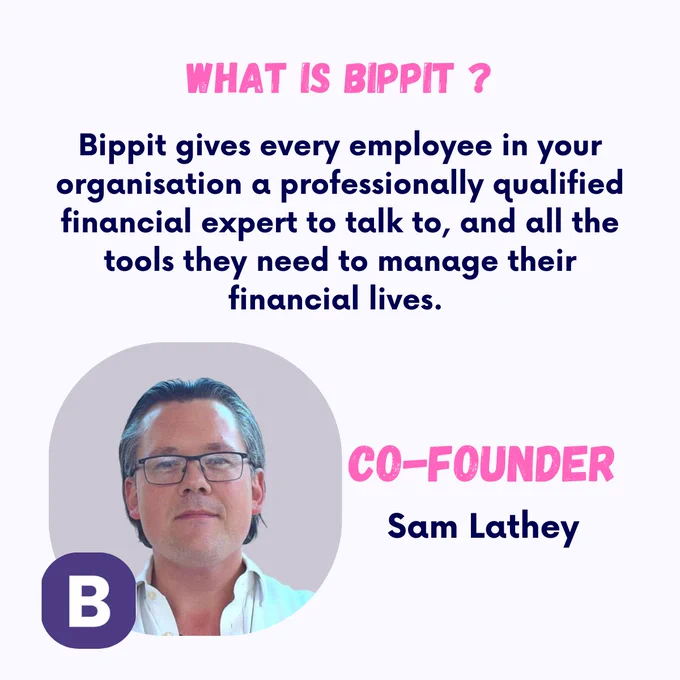 WHAT IS BIPPIT ?

Bippit gives every employee in your organisation a professionally qualified financial expert to talk to, and all the tools they need to manage their financial lives.

B

CO-FOUNDER

Sam Lathey